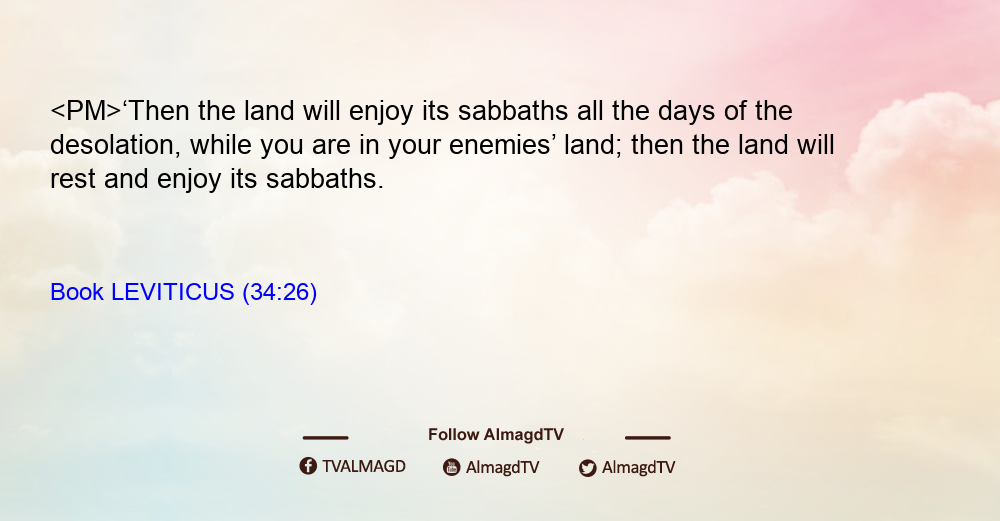 <PM>‘Then the land will enjoy its sabbaths all the days of the desolation, while you are in your enemies’ land; then the land will rest and enjoy its sabbaths.

Book LEVITICUS (34:26)

Follow AlmagdTV

TVALMAGD AlmagdTV AlmagdTV